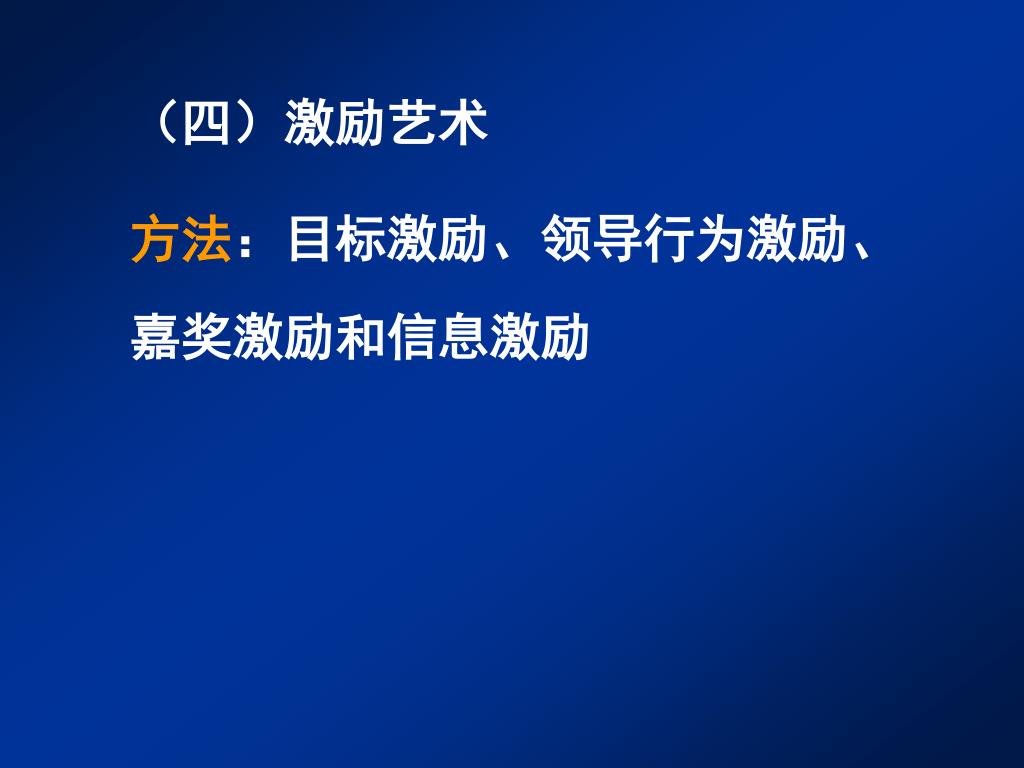 （四）激励艺术

方法：目标激励、领导行为激励、嘉奖激励和信息激励